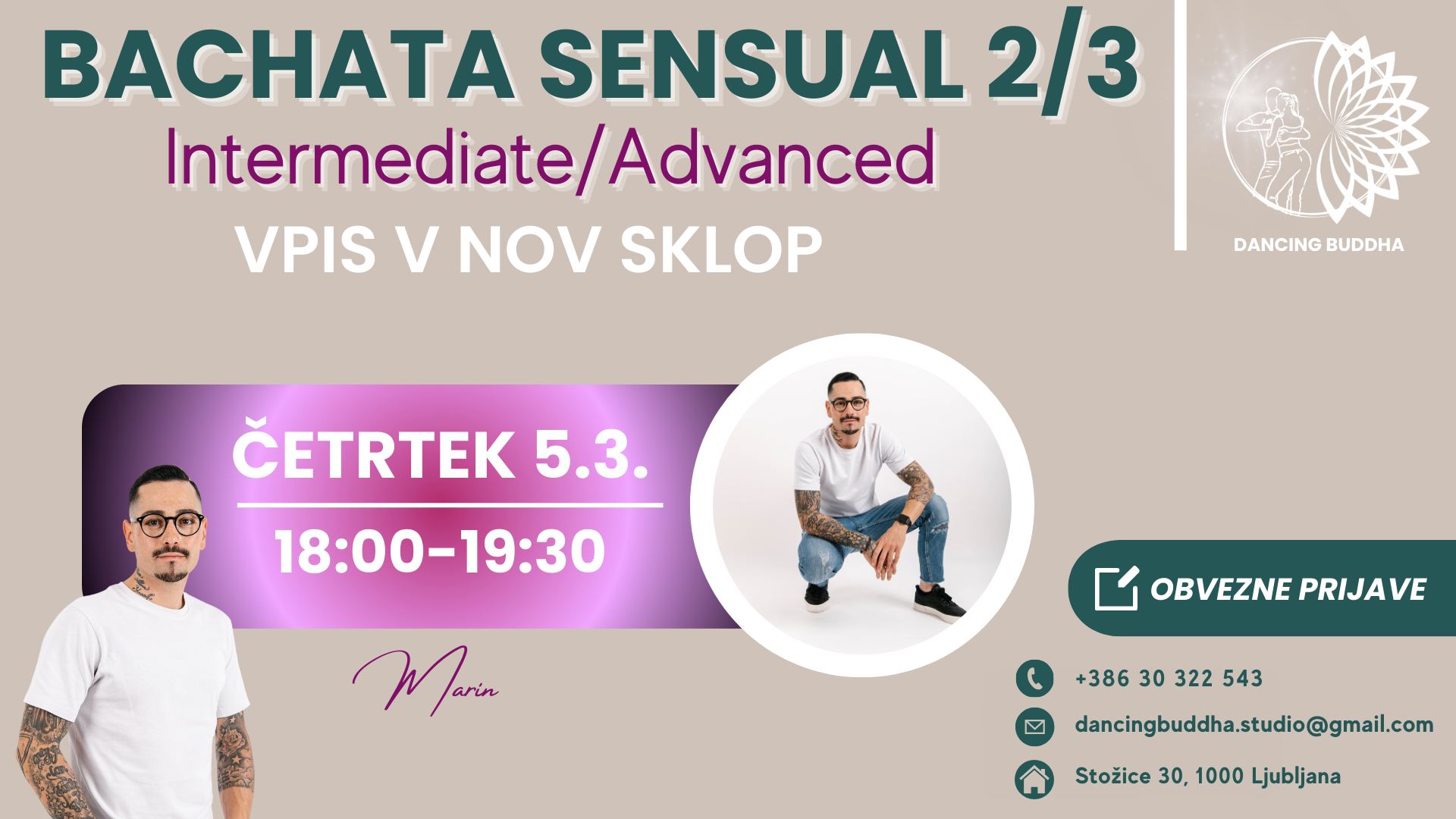 BACHATA SENSUAL 2/3
Intermediate/Advanced
VPIS V NOV SKLOP

DANCING BUDDHA

ČETRTEK 5.3.
18:00-19:30

Marin

OBVEZNE PRIJAVE

+386 30 322 543
dancingbuddha.studio@gmail.com
Stožice 30, 1000 Ljubljana